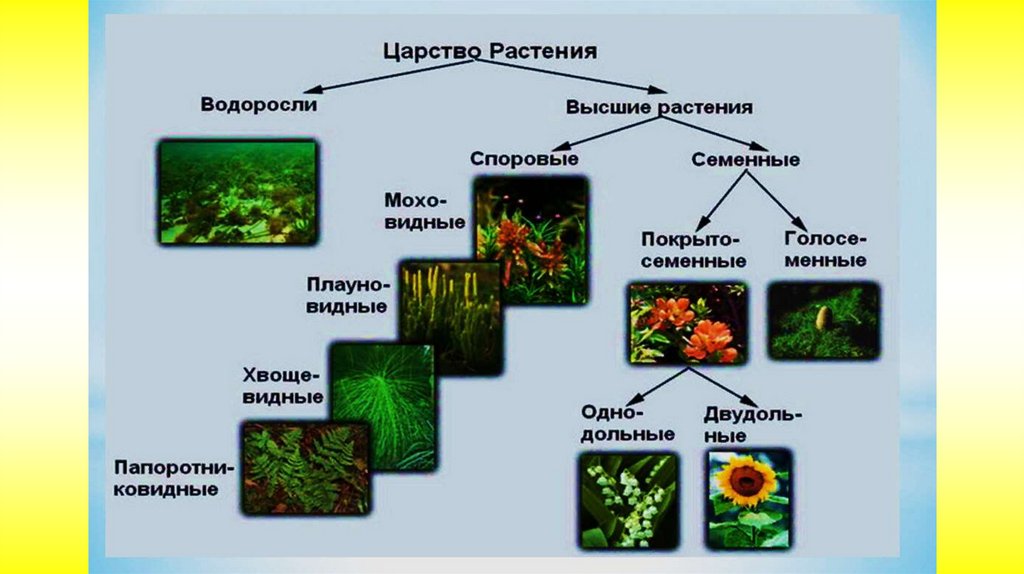 Царство Растения

Водоросли

Высшие растения

Споровые

Семенные

Моховидные

Плауновидные

Хвощевидные

Папоротниковидные

Покрытосеменные

Голосеменные

Однодольные

Двудольные